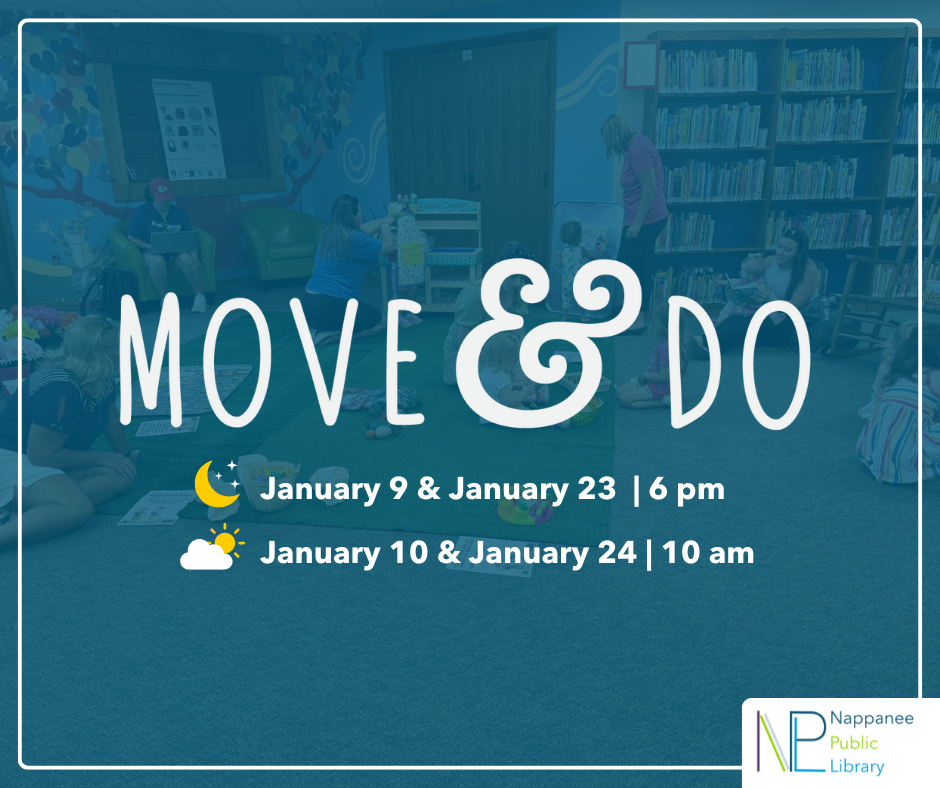 MOVE & DO

January 9 & January 23 | 6 pm

January 10 & January 24 | 10 am

NPL
Nappanee
Public
Library